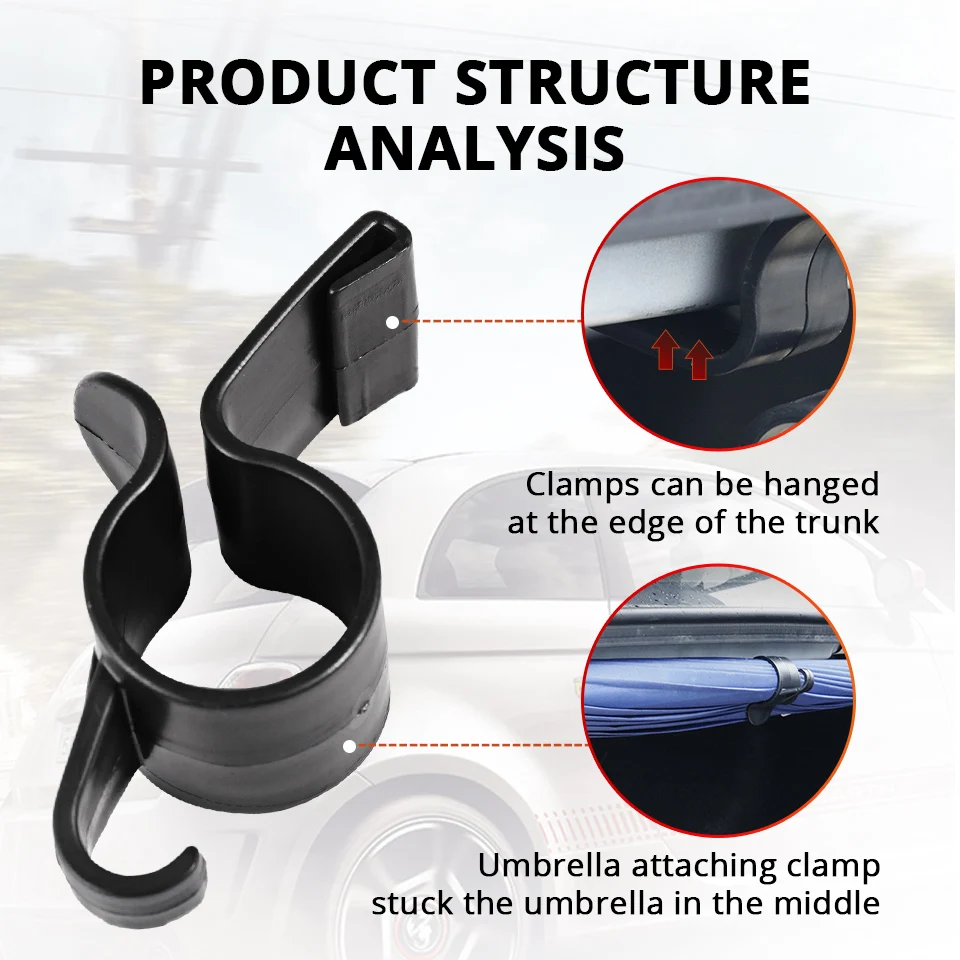 PRODUCT STRUCTURE ANALYSIS

Clamps can be hanged at the edge of the trunk

Umbrella attaching clamp stuck the umbrella in the middle